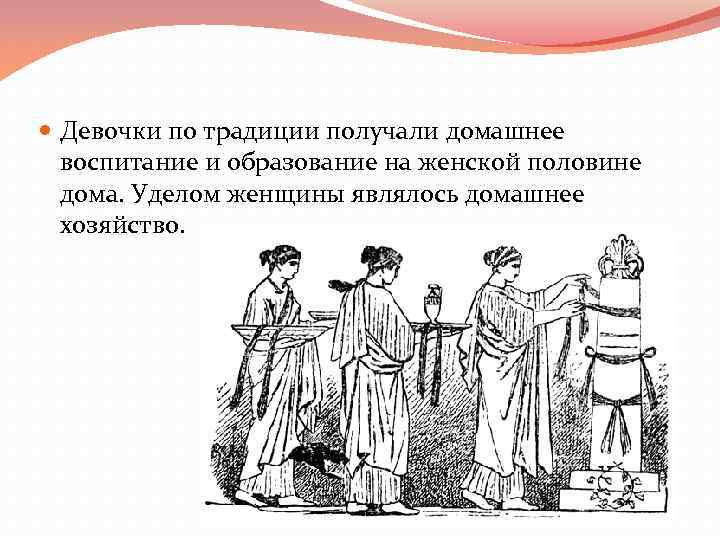 Девочки по традиции получали домашнее воспитание и образование на женской половине дома. Уделом женщины являлось домашнее хозяйство.